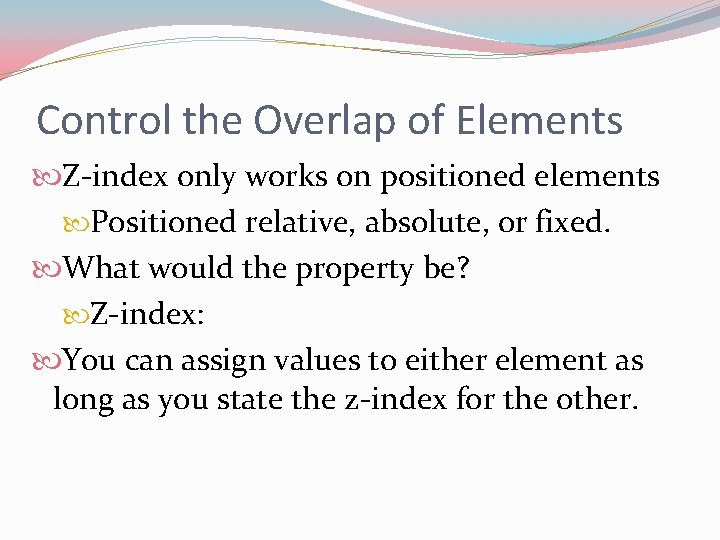 Control the Overlap of Elements

Z-index only works on positioned elements

Positioned relative, absolute, or fixed.

What would the property be?

Z-index:

You can assign values to either element as long as you state the z-index for the other.